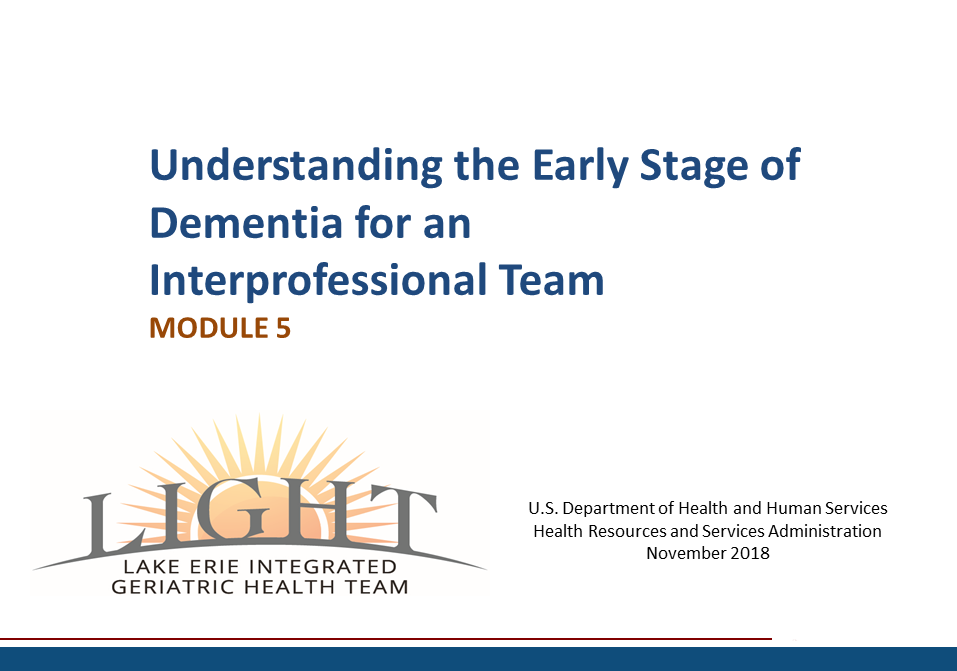 Understanding the Early Stage of Dementia for an Interprofessional Team

MODULE 5

LIGHT
LAKE ERIE INTEGRATED
GERIATRIC HEALTH TEAM

U.S. Department of Health and Human Services
Health Resources and Services Administration
November 2018